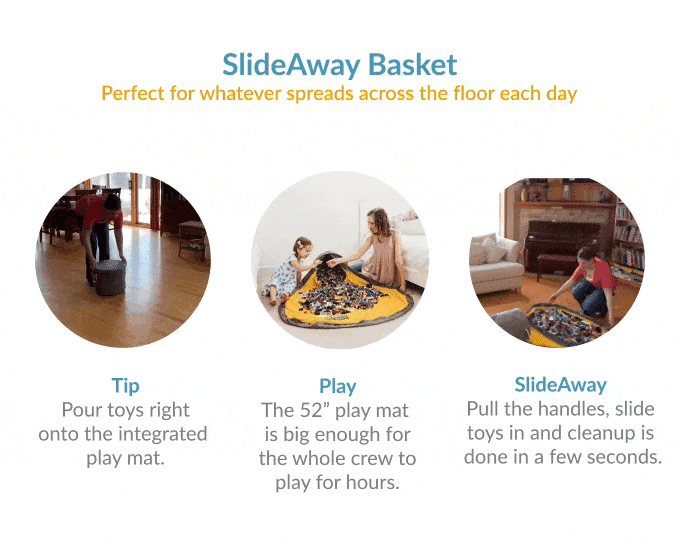 SlideAway Basket
Perfect for whatever spreads across the floor each day

Tip
Pour toys right onto the integrated play mat.

Play
The 52” play mat is big enough for the whole crew to play for hours.

SlideAway
Pull the handles, slide toys in and cleanup is done in a few seconds.